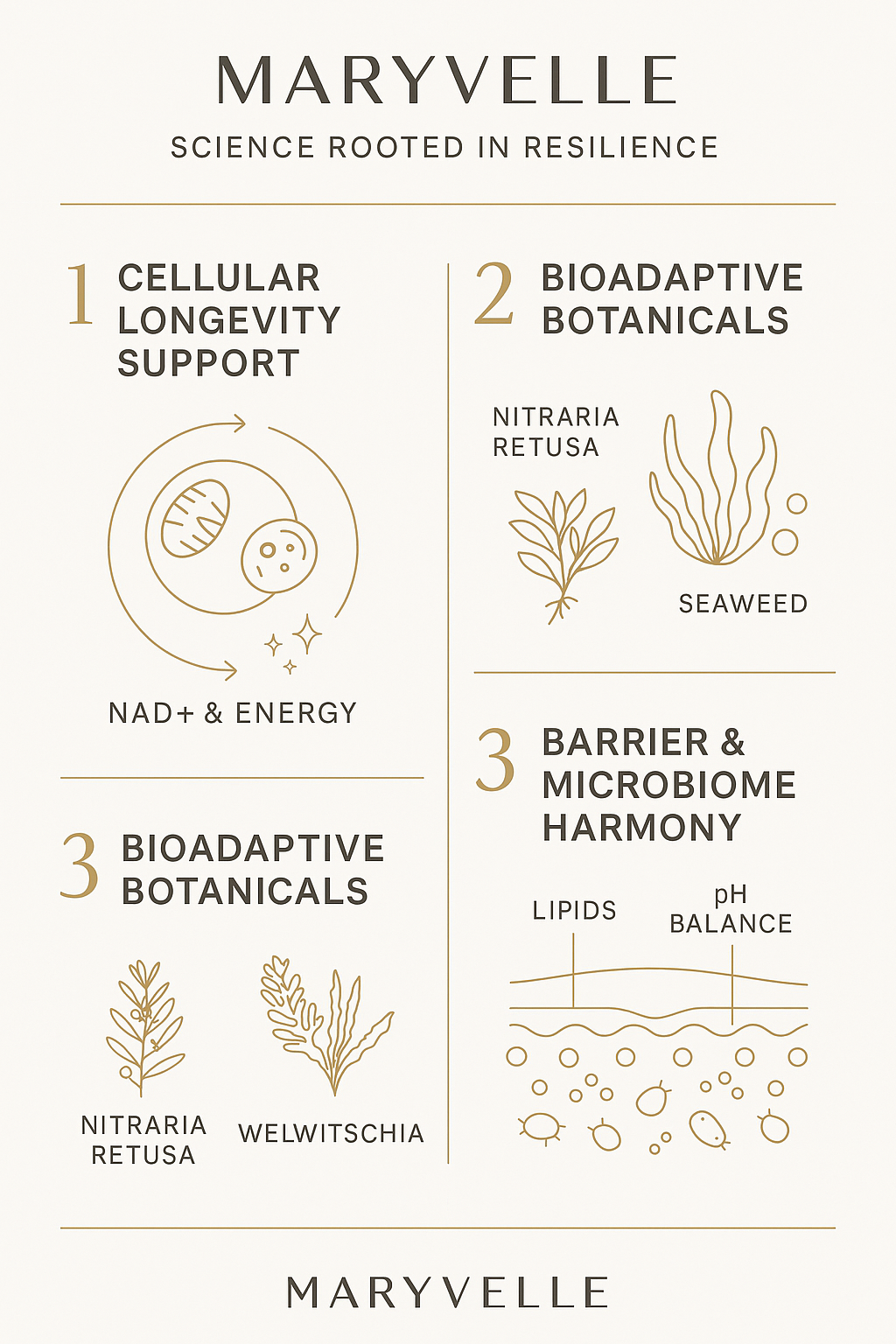 MARYVELLE

SCIENCE ROOTED IN RESILIENCE

1 CELLULAR LONGEVITY SUPPORT

NAD+ & ENERGY

3 BIOADAPTIVE BOTANICALS

NITRARIA RETUSA

WELWITSCHIA

2 BIOADAPTIVE BOTANICALS

NITRARIA RETUSA

SEAWEED

3 BARRIER & MICROBIOME HARMONY

LIPIDS

pH BALANCE

MARYVELLE